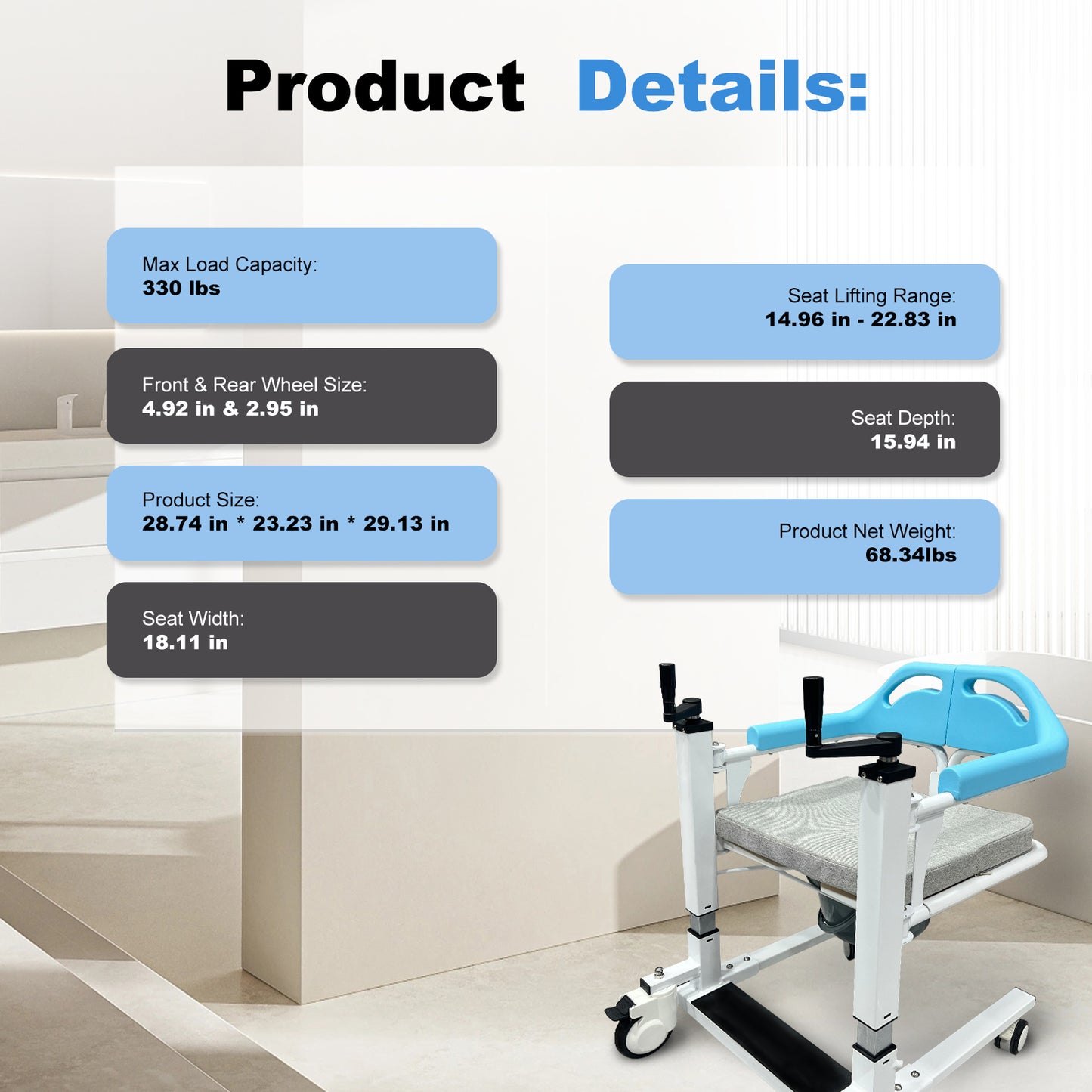 Product Details:

Max Load Capacity:
330 lbs

Front & Rear Wheel Size:
4.92 in & 2.95 in

Product Size:
28.74 in * 23.23 in * 29.13 in

Seat Width:
18.11 in

Seat Lifting Range:
14.96 in - 22.83 in

Seat Depth:
15.94 in

Product Net Weight:
68.34lbs